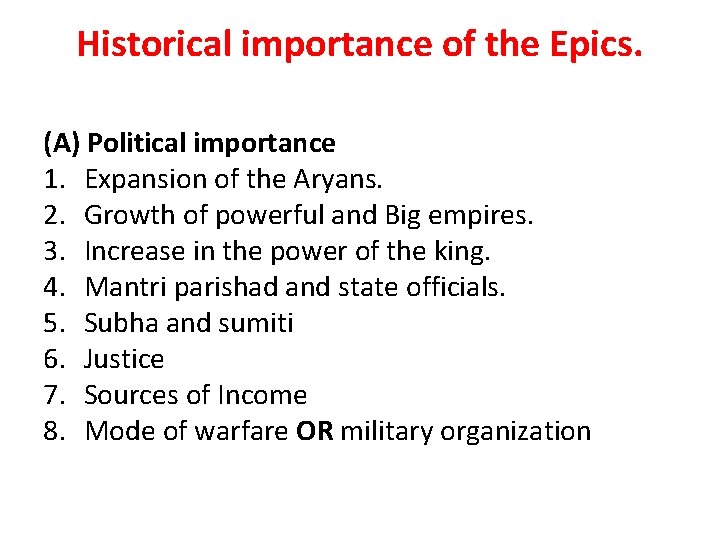 Historical importance of the Epics.

(A) Political importance
1. Expansion of the Aryans.
2. Growth of powerful and Big empires.
3. Increase in the power of the king.
4. Mantri parishad and state officials.
5. Subha and sumiti
6. Justice
7. Sources of Income
8. Mode of warfare OR military organization